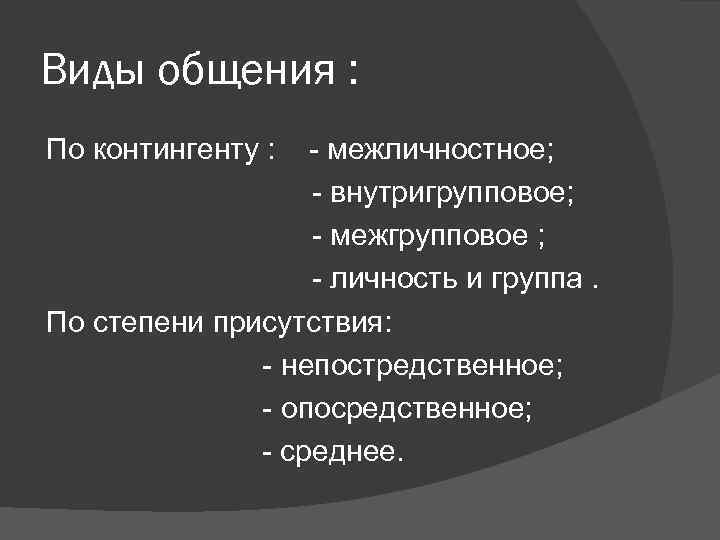 Виды общения :

По контингенту : - межличностное;
- внутригрупповое;
- межгрупповое ;
- личность и группа .

По степени присутствия:
- непостредственное;
- опосредственное;
- среднее.